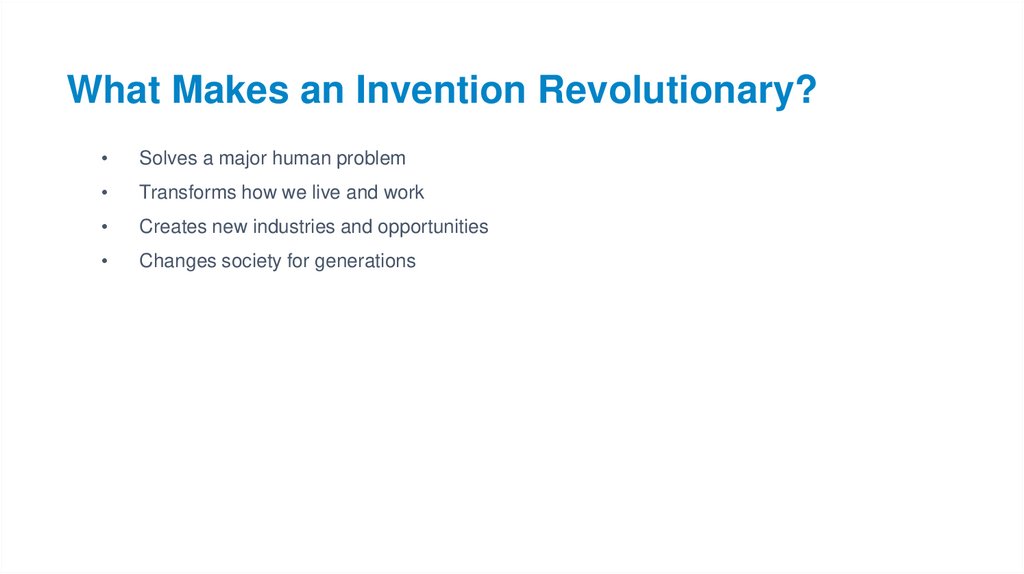 What Makes an Invention Revolutionary?

• Solves a major human problem
• Transforms how we live and work
• Creates new industries and opportunities
• Changes society for generations